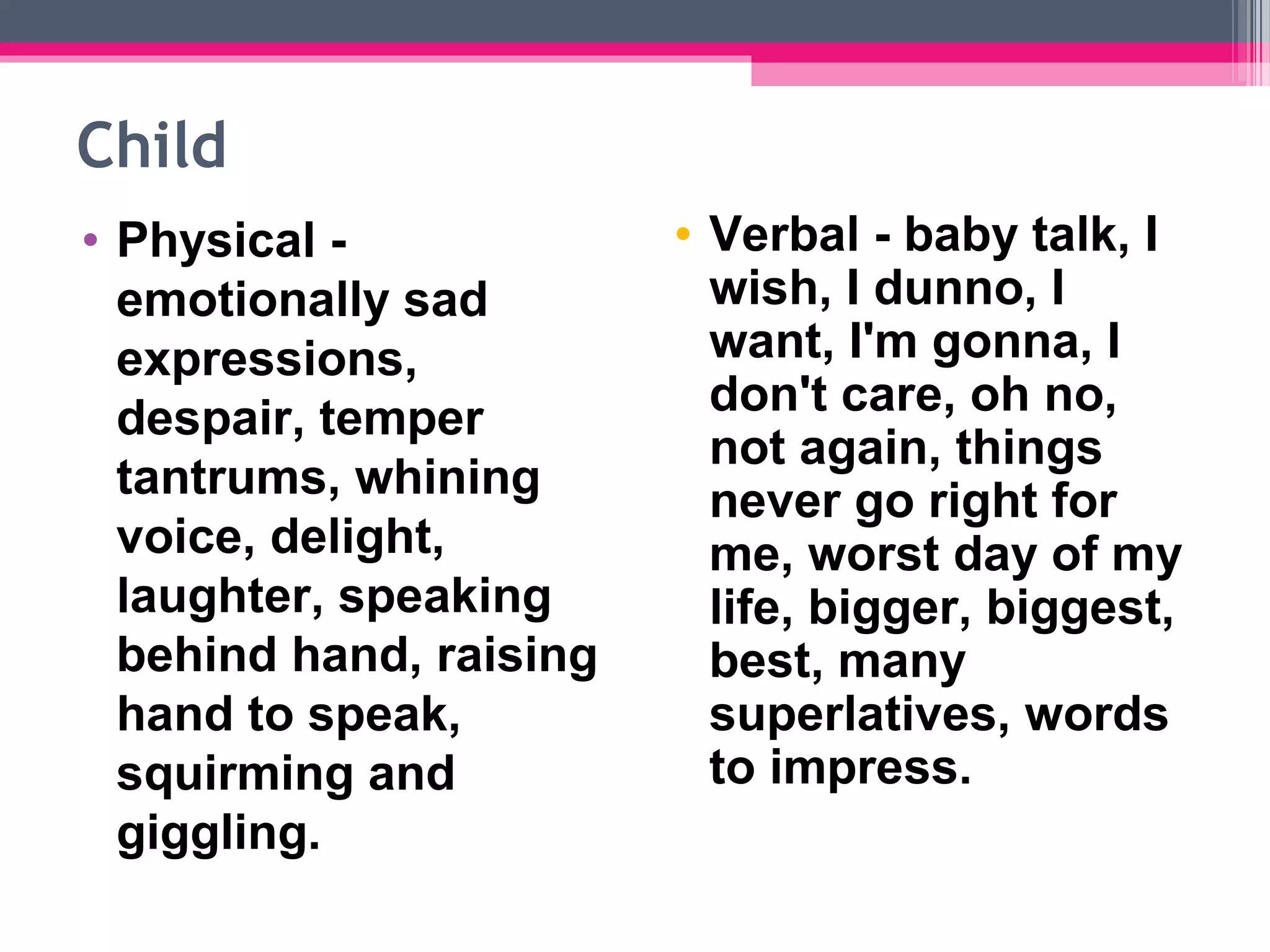 Child

• Physical - emotionally sad expressions, despair, temper tantrums, whining voice, delight, laughter, speaking behind hand, raising hand to speak, squirming and giggling.

• Verbal - baby talk, I wish, I dunno, I want, I'm gonna, I don't care, oh no, not again, things never go right for me, worst day of my life, bigger, biggest, best, many superlatives, words to impress.